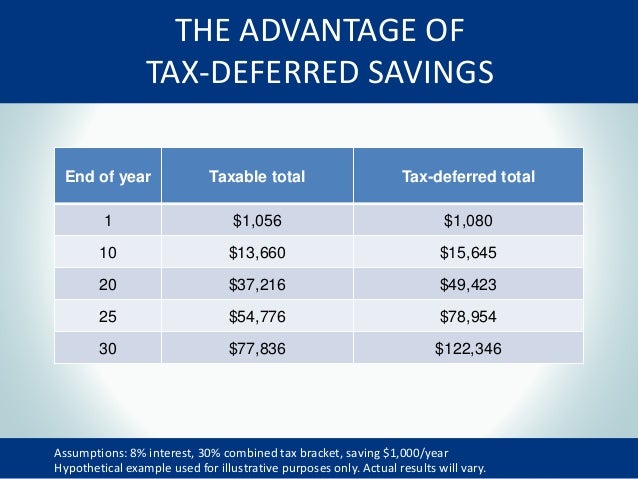 THE ADVANTAGE OF
TAX-DEFERRED SAVINGS

| End of year | Taxable total | Tax-deferred total |
|---|---|---|
| 1 | \$1,056 | \$1,080 |
| 10 | \$13,660 | \$15,645 |
| 20 | \$37,216 | \$49,423 |
| 25 | \$54,776 | \$78,954 |
| 30 | \$77,836 | \$122,346 |

Assumptions: 8% interest, 30% combined tax bracket, saving \$1,000/year
Hypothetical example used for illustrative purposes only. Actual results will vary.